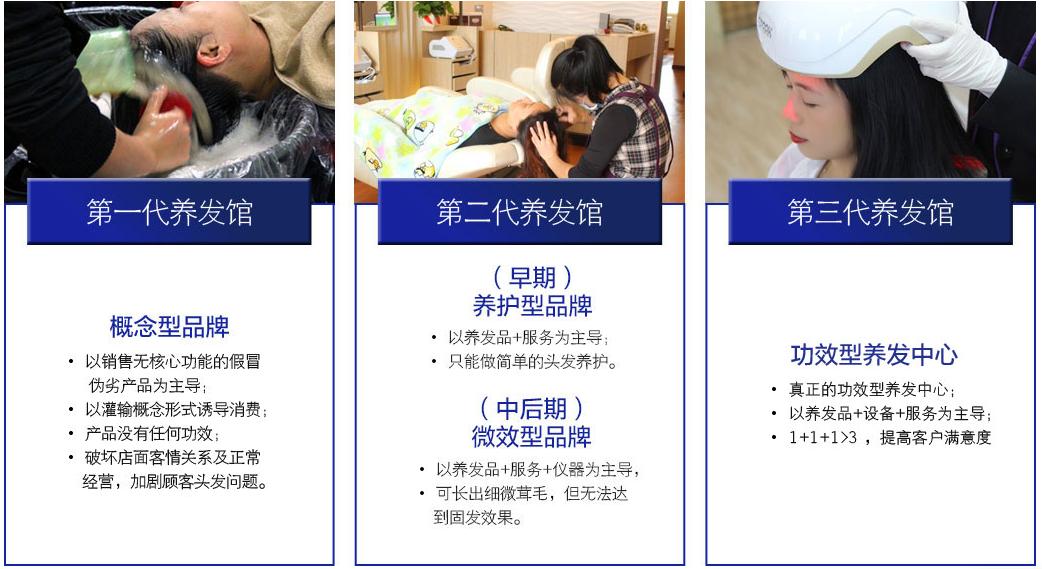 第一代养发馆

概念型品牌

• 以销售无核心功能的假冒伪劣产品为主导;
• 以灌输概念形式诱导消费;
• 产品没有任何功效;
• 破坏店面客情关系及正常经营，加剧顾客头发问题。

第二代养发馆

（早期）
养护型品牌

• 以养发品+服务为主导;
• 只能做简单的头发养护。

（中后期）
微效型品牌

• 以养发品+服务+仪器为主导，
• 可长出细微茸毛，但无法达到固发效果。

第三代养发馆

功效型养发中心

• 真正的功效型养发中心;
• 以养发品+设备+服务为主导;
• 1+1+1>3 ，提高客户满意度